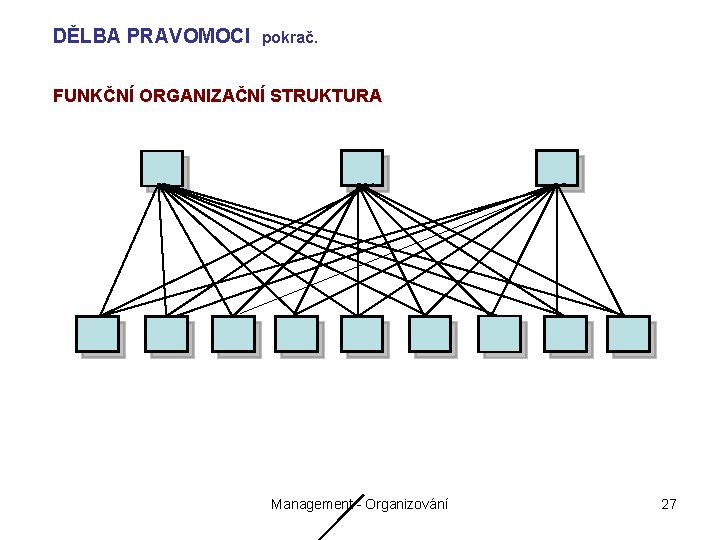 DĚLBA PRAVOMOCI pokrač.

FUNKČNÍ ORGANIZAČNÍ STRUKTURA

Management - Organizování

27